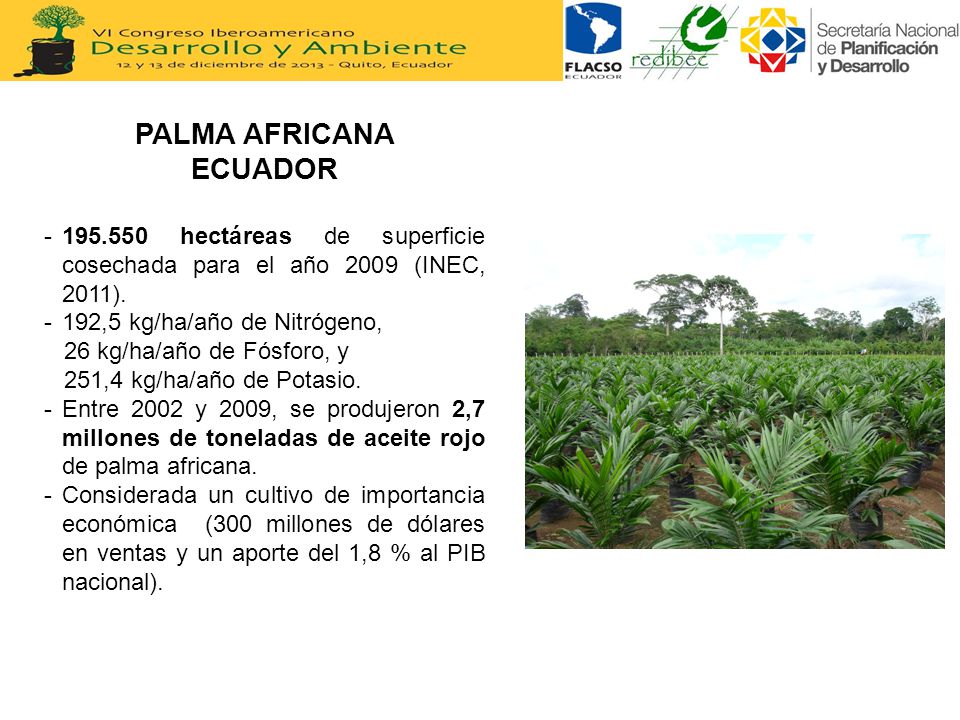 VI Congreso Iberoamericano
Desarrollo y Ambiente
12 y 13 de diciembre de 2013 - Quito, Ecuador

FLACSO ECUADOR

redibec

Secretaría Nacional de Planificación y Desarrollo

PALMA AFRICANA
ECUADOR

- 195.550 hectáreas de superficie cosechada para el año 2009 (INEC, 2011).
- 192,5 kg/ha/año de Nitrógeno,
26 kg/ha/año de Fósforo, y
251,4 kg/ha/año de Potasio.
- Entre 2002 y 2009, se produjeron 2,7 millones de toneladas de aceite rojo de palma africana.
- Considerada un cultivo de importancia económica (300 millones de dólares en ventas y un aporte del 1,8 % al PIB nacional).